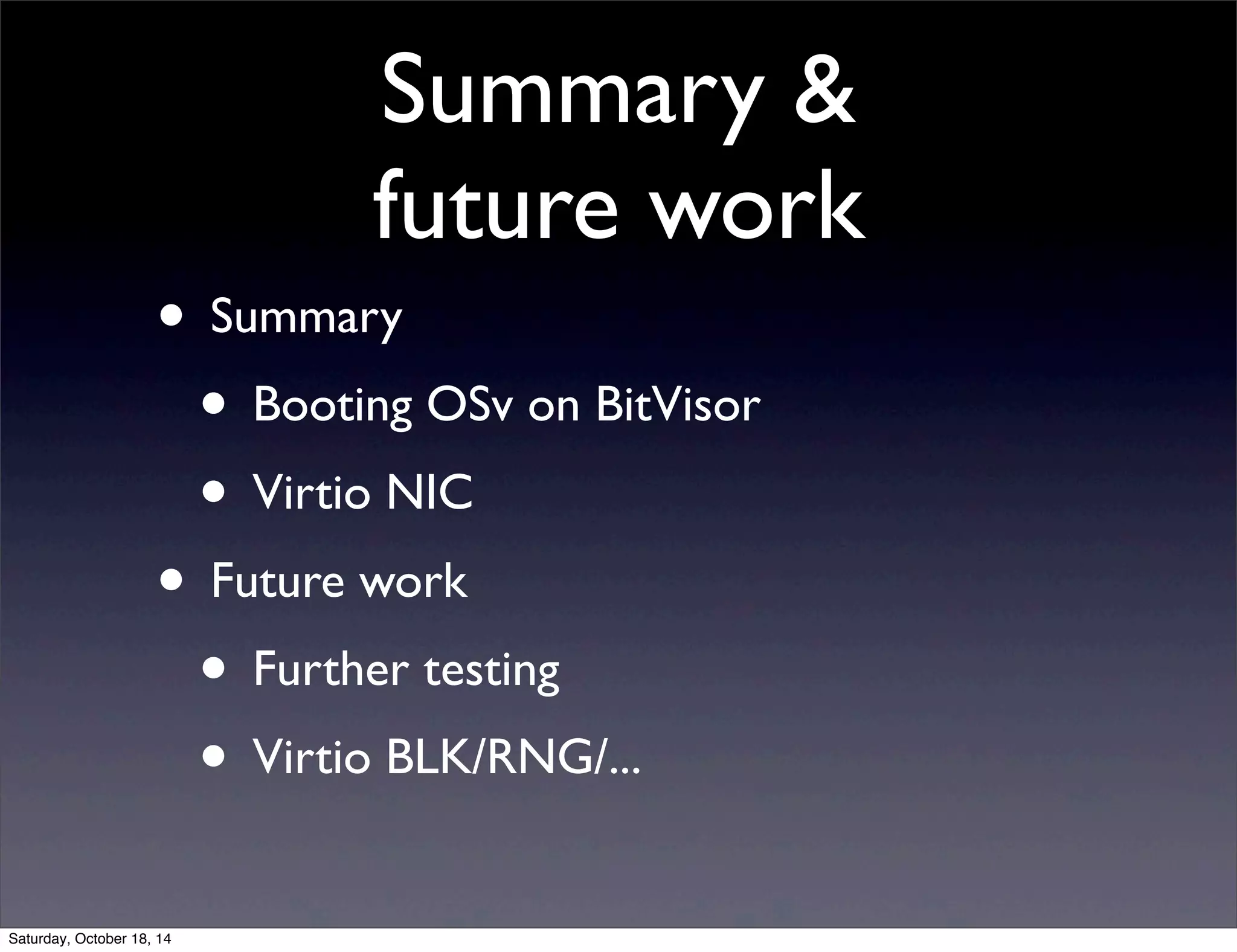 Summary & future work

• Summary
  • Booting OSv on BitVisor
  • Virtio NIC
• Future work
  • Further testing
  • Virtio BLK/RNG/...

Saturday, October 18, 14